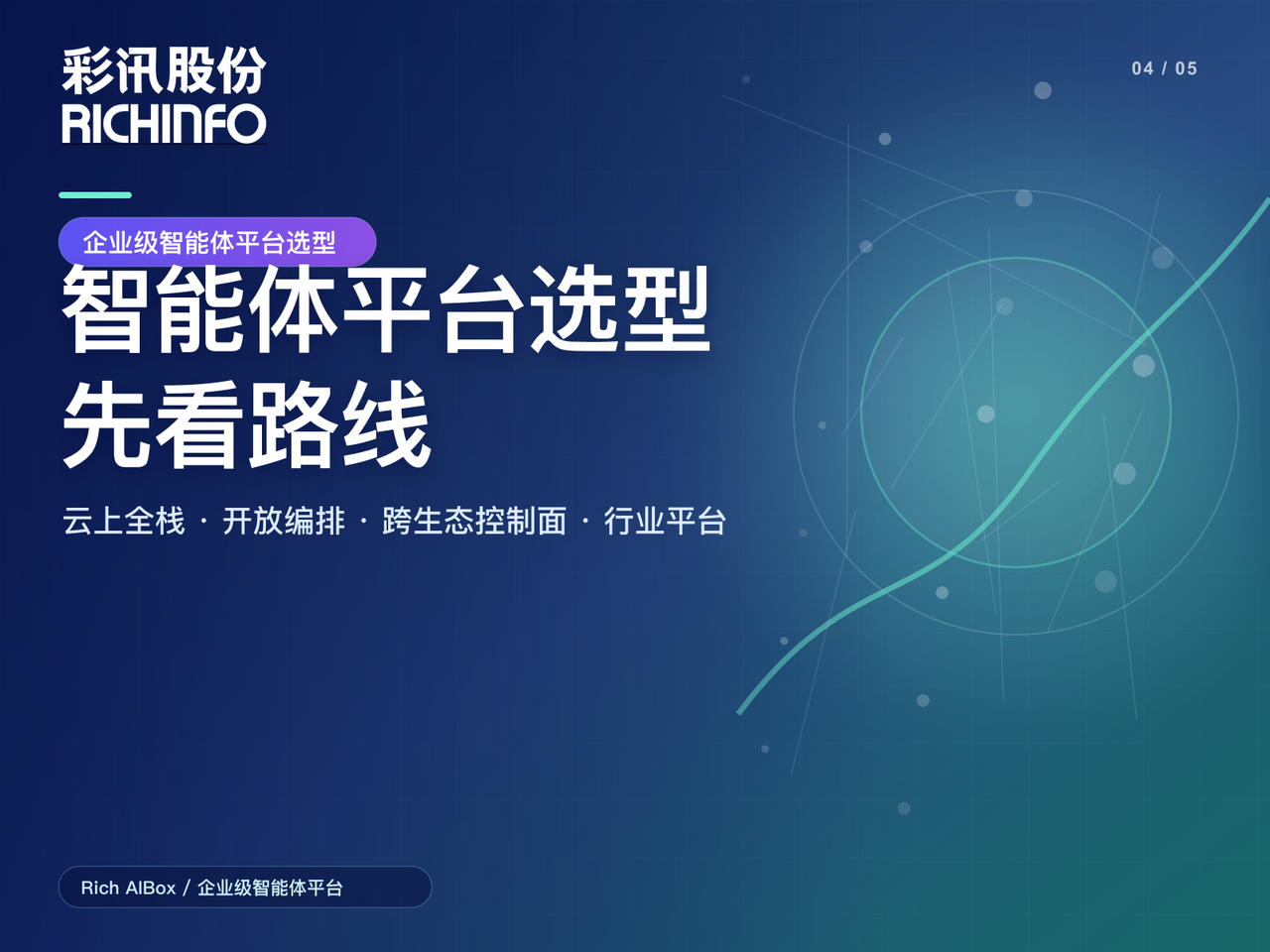 彩讯股份
RICHINFO

04 / 05

企业级智能体平台选型

智能体平台选型
先看路线

云上全栈 · 开放编排 · 跨生态控制面 · 行业平台

Rich AIBox / 企业级智能体平台